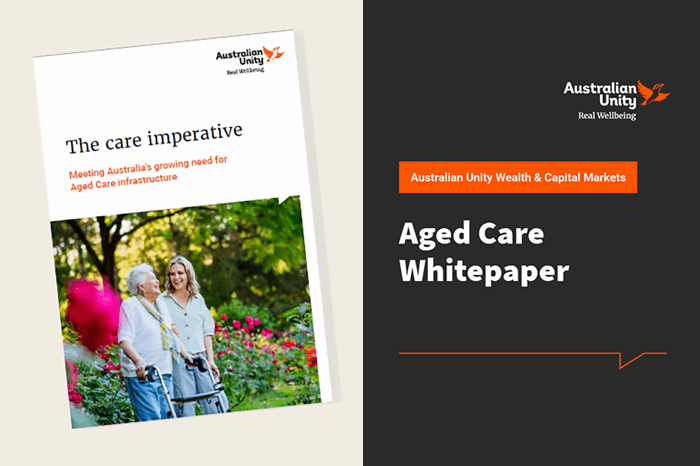 Australian Unity
Real Wellbeing

The care imperative

Meeting Australia's growing need for Aged Care infrastructure

Australian Unity
Real Wellbeing

Australian Unity Wealth & Capital Markets

Aged Care Whitepaper